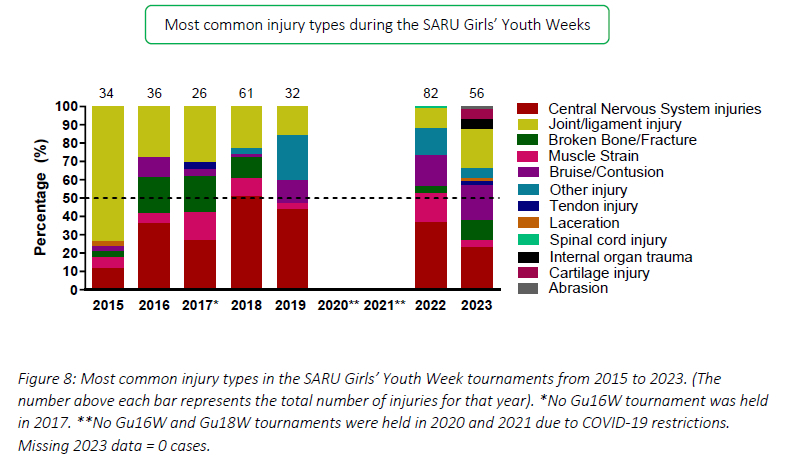 Most common injury types during the SARU Girls' Youth Weeks

34 36 26 61 32 82 56

Percentage (%)

100
90
80
70
60
50
40
30
20
10
0

2015 2016 2017* 2018 2019 2020** 2021** 2022 2023

Central Nervous System injuries
Joint/ligament injury
Broken Bone/Fracture
Muscle Strain
Bruise/Contusion
Other injury
Tendon injury
Laceration
Spinal cord injury
Internal organ trauma
Cartilage injury
Abrasion

Figure 8: Most common injury types in the SARU Girls' Youth Week tournaments from 2015 to 2023. (The number above each bar represents the total number of injuries for that year). *No Gu16W tournament was held in 2017. **No Gu16W and Gu18W tournaments were held in 2020 and 2021 due to COVID-19 restrictions. Missing 2023 data = 0 cases.